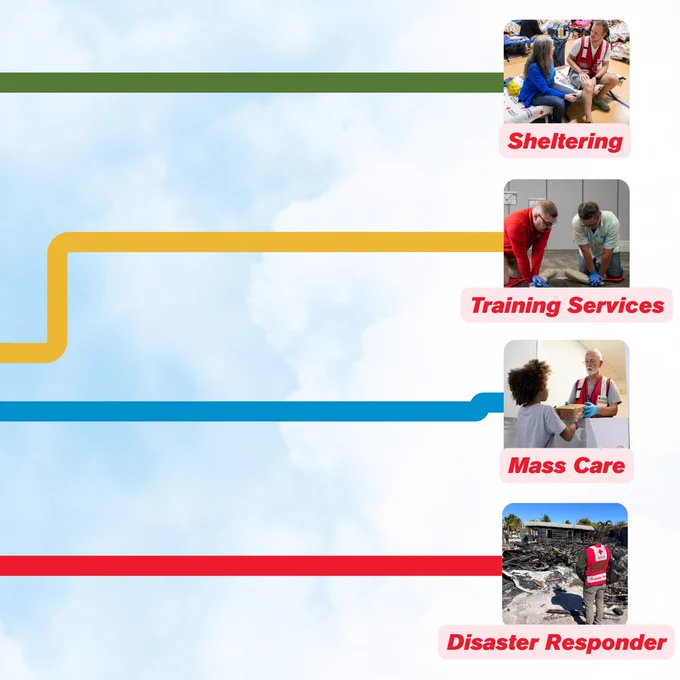 Sheltering

Training Services

Mass Care

Disaster Responder